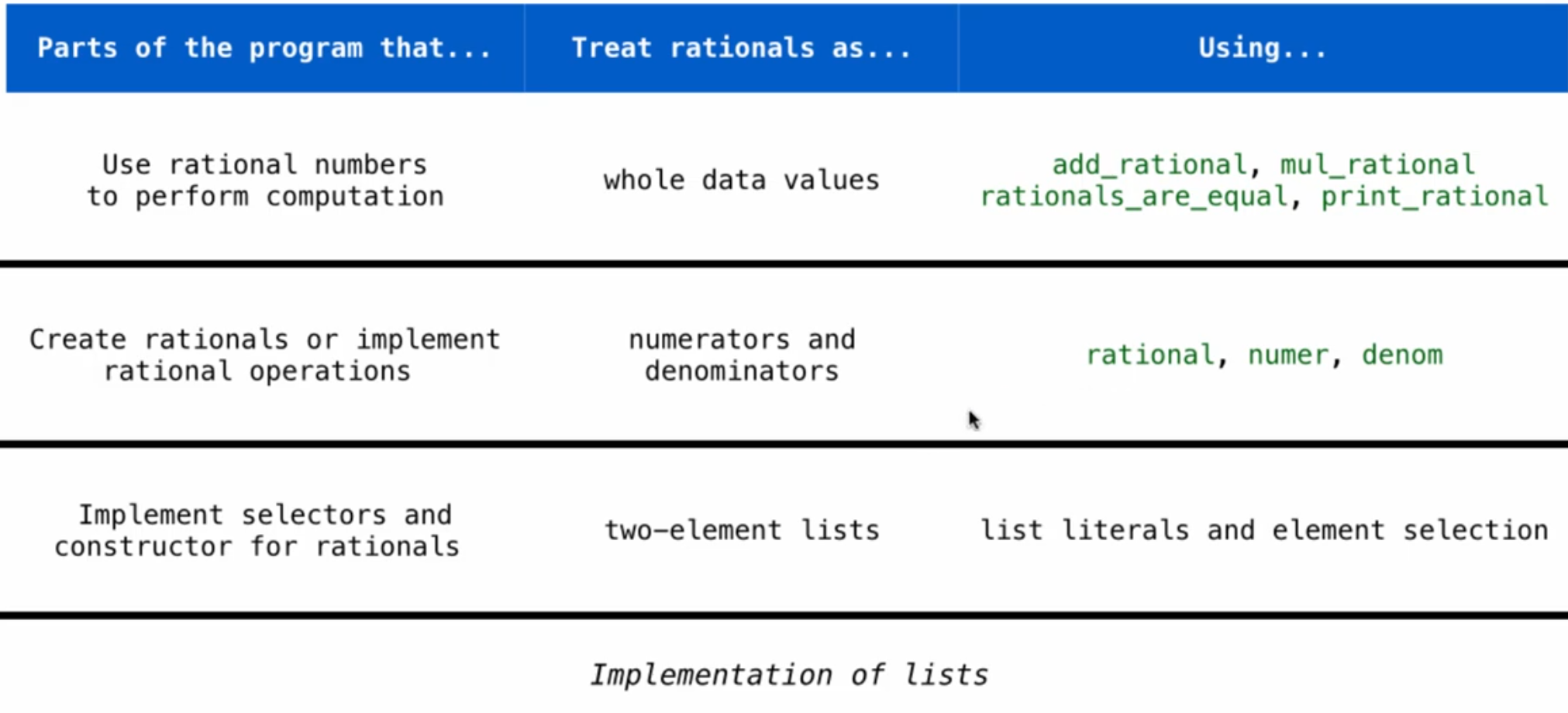 | Parts of the program that... | Treat rationals as... | Using... |
|---|---|---|
| Use rational numbers to perform computation | whole data values | add_rational, mul_rational rationals_are_equal, print_rational |
| Create rationals or implement rational operations | numerators and denominators | rational, numer, denom |
| Implement selectors and constructor for rationals | two-element lists | list literals and element selection |

Implementation of lists